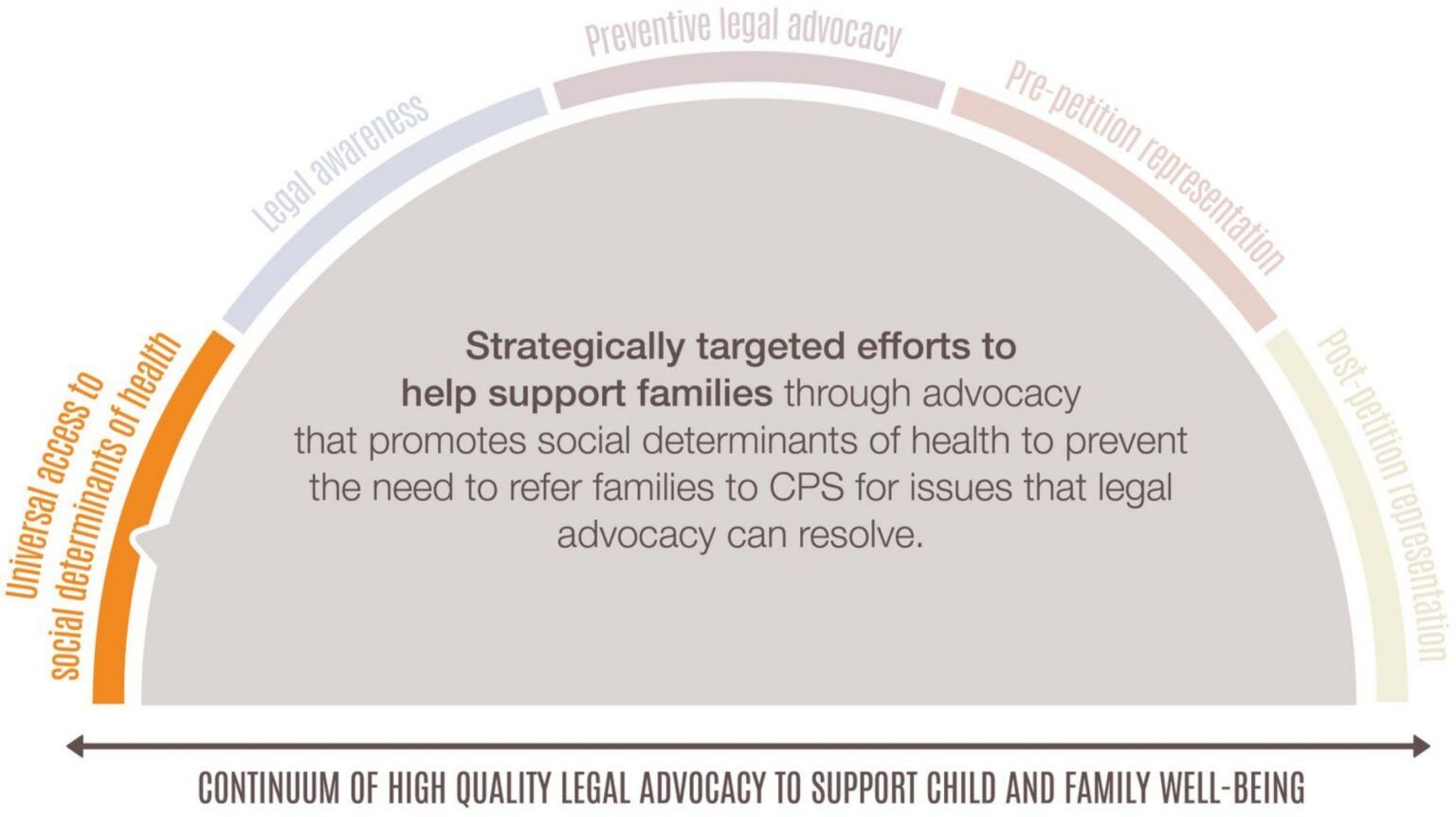 Universal access to social determinants of health

Legal awareness

Preventive legal advocacy

Pre-petition representation

Post-petition representation

Strategically targeted efforts to help support families through advocacy that promotes social determinants of health to prevent the need to refer families to CPS for issues that legal advocacy can resolve.

CONTINUUM OF HIGH QUALITY LEGAL ADVOCACY TO SUPPORT CHILD AND FAMILY WELL-BEING